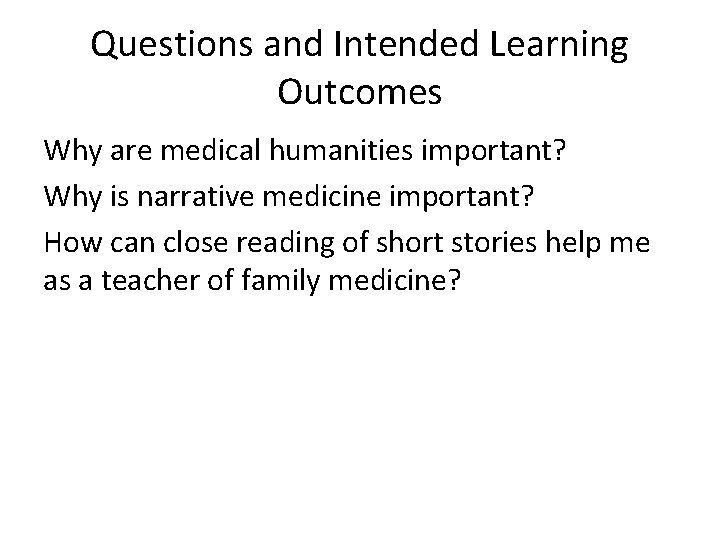 Questions and Intended Learning Outcomes

Why are medical humanities important?

Why is narrative medicine important?

How can close reading of short stories help me as a teacher of family medicine?